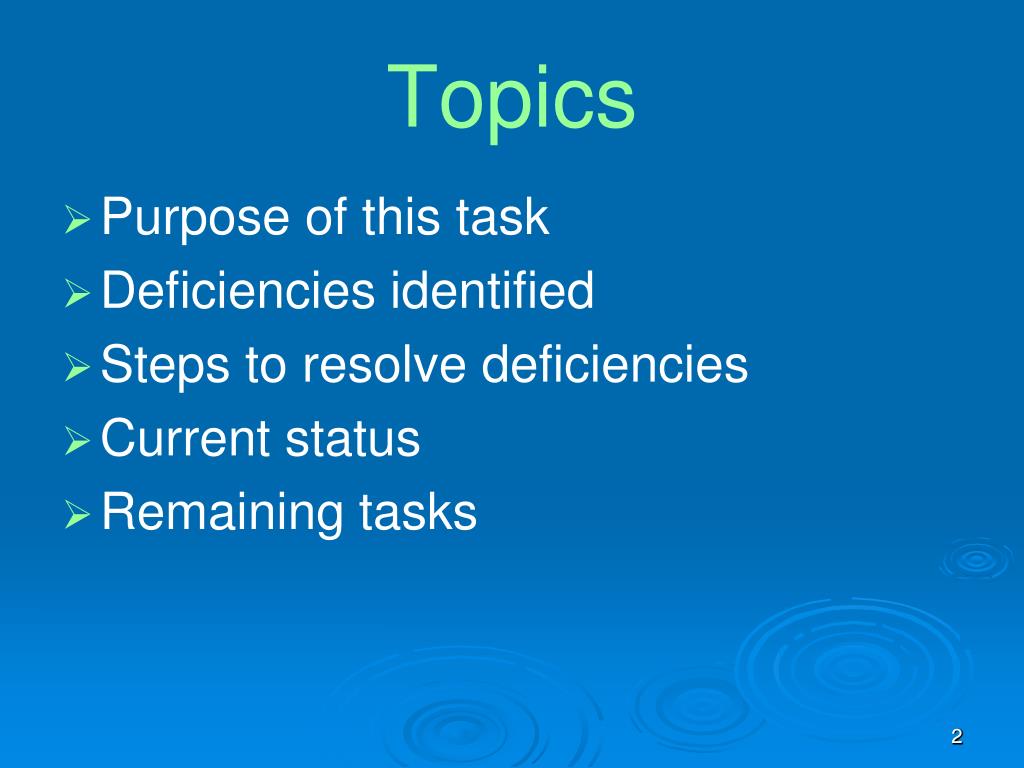 Topics

➢ Purpose of this task
➢ Deficiencies identified
➢ Steps to resolve deficiencies
➢ Current status
➢ Remaining tasks

2